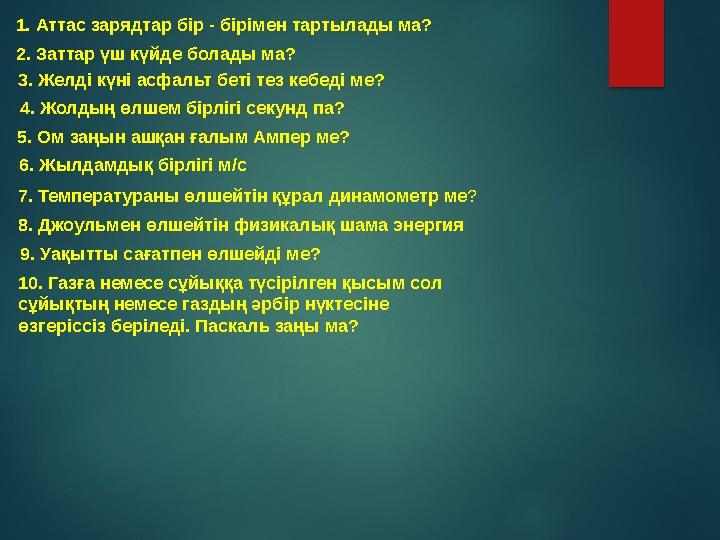 1. Аттас зарядтар бір - бірімен тартылады ма?

2. Заттар үш күйде болады ма?

3. Желді күні асфальт беті тез кебеді ме?

4. Жолдың өлшем бірлігі секунд па?

5. Ом заңын ашқан ғалым Ампер ме?

6. Жылдамдық бірлігі м/с

7. Температураны өлшейтін құрал динамометр ме?

8. Джоульмен өлшейтін физикалық шама энергия

9. Уақытты сағатпен өлшейді ме?

10. Газға немесе сұйыққа түсірілген қысым сол сұйықтың немесе газдың әрбір нүктесіне өзгеріссіз беріледі. Паскаль заңы ма?